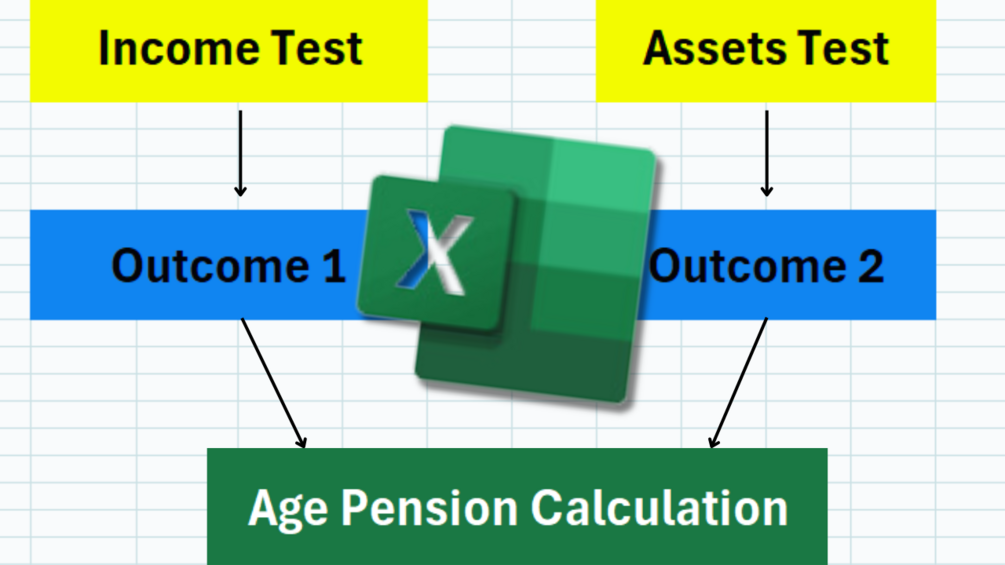 Income Test

Assets Test

Outcome 1

X

Outcome 2

Age Pension Calculation